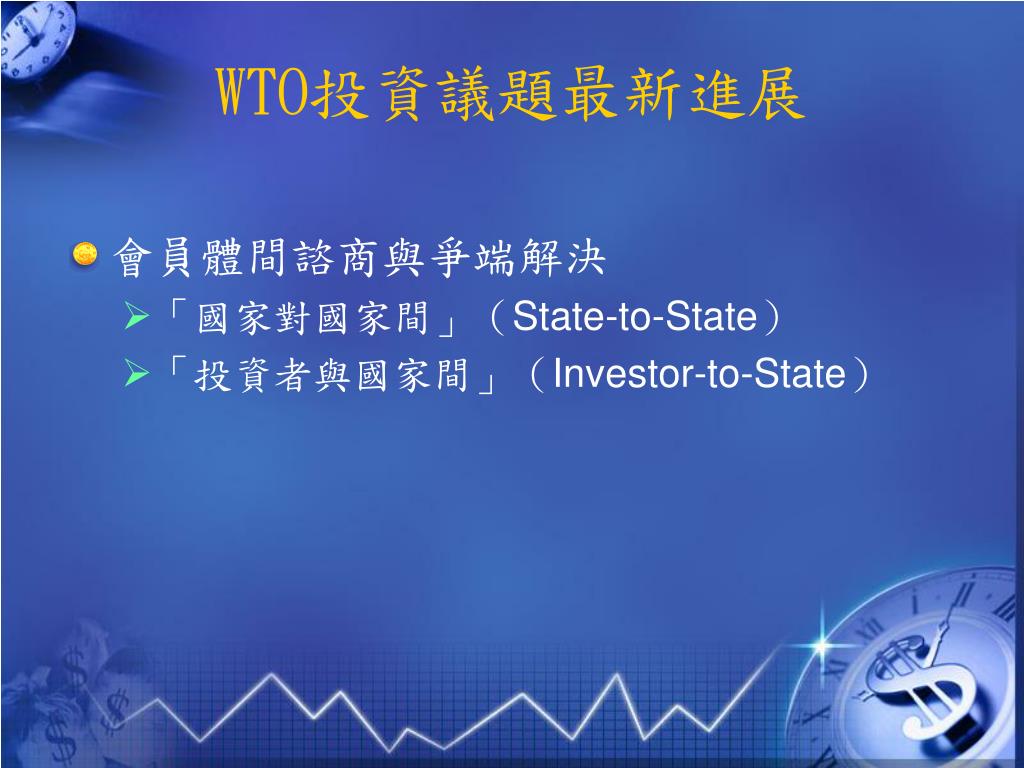 WTO投資議題最新進展

會員體間諮商與爭端解決

「國家對國家間」（State-to-State）

「投資者與國家間」（Investor-to-State）